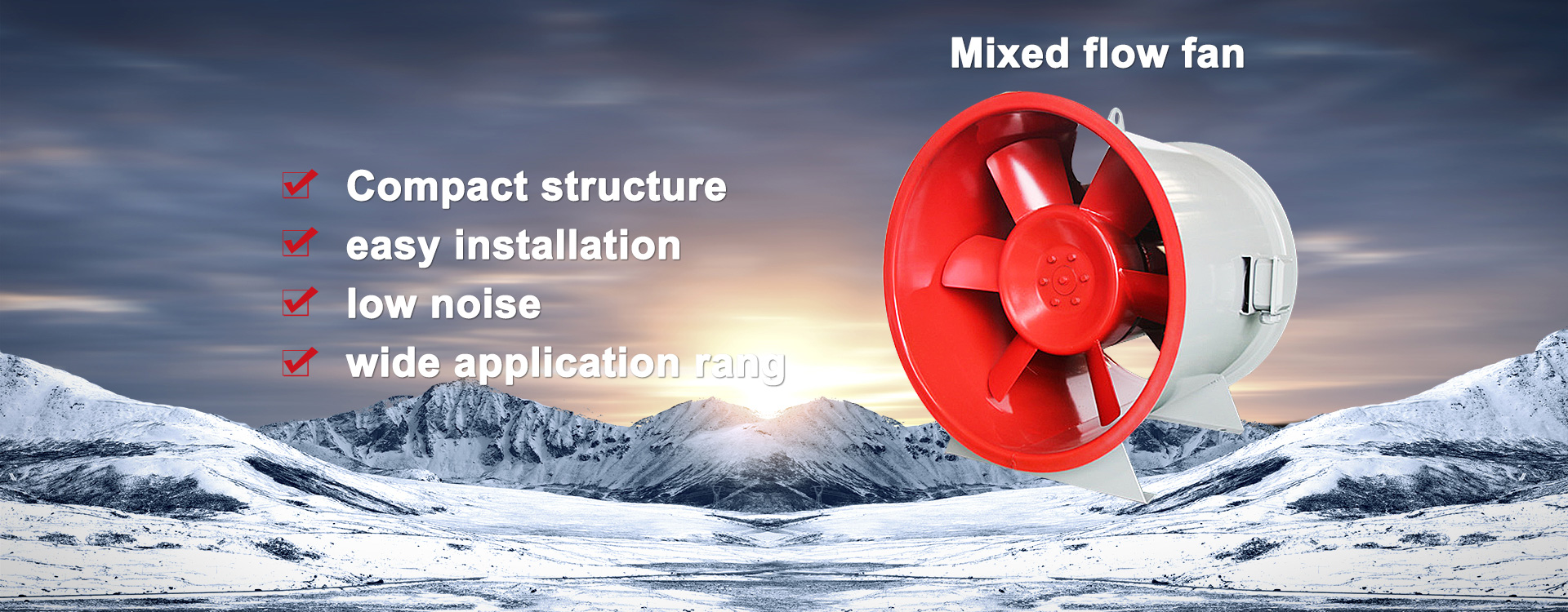 Mixed flow fan

Compact structure
easy installation
low noise
wide application rang